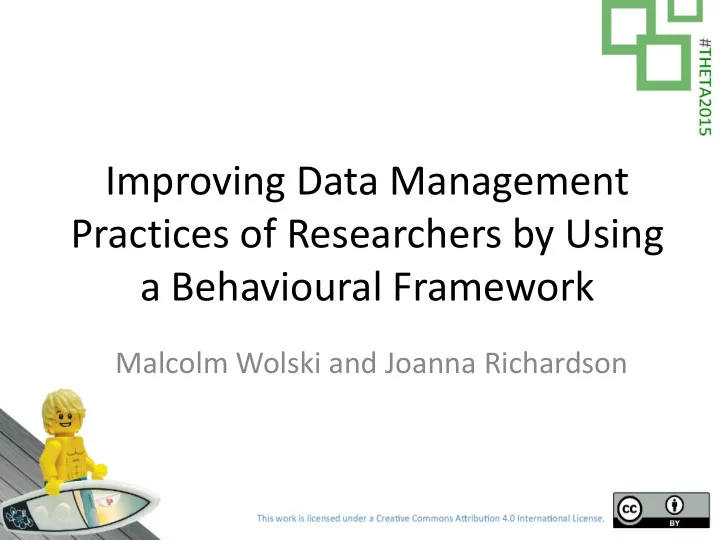 #THETA2015

Improving Data Management Practices of Researchers by Using a Behavioural Framework

Malcolm Wolski and Joanna Richardson

This work is licensed under a Creative Commons Attribution 4.0 International License.

cc BY